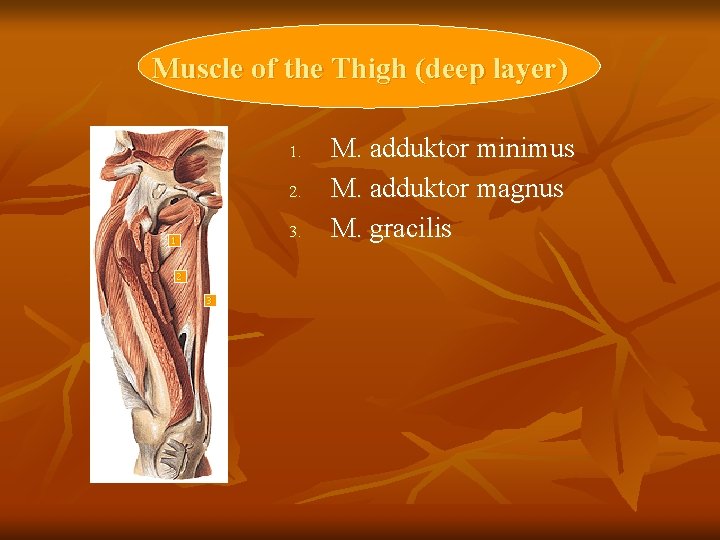 Muscle of the Thigh (deep layer)

1
2
3

1. M. adduktor minimus
2. M. adduktor magnus
3. M. gracilis